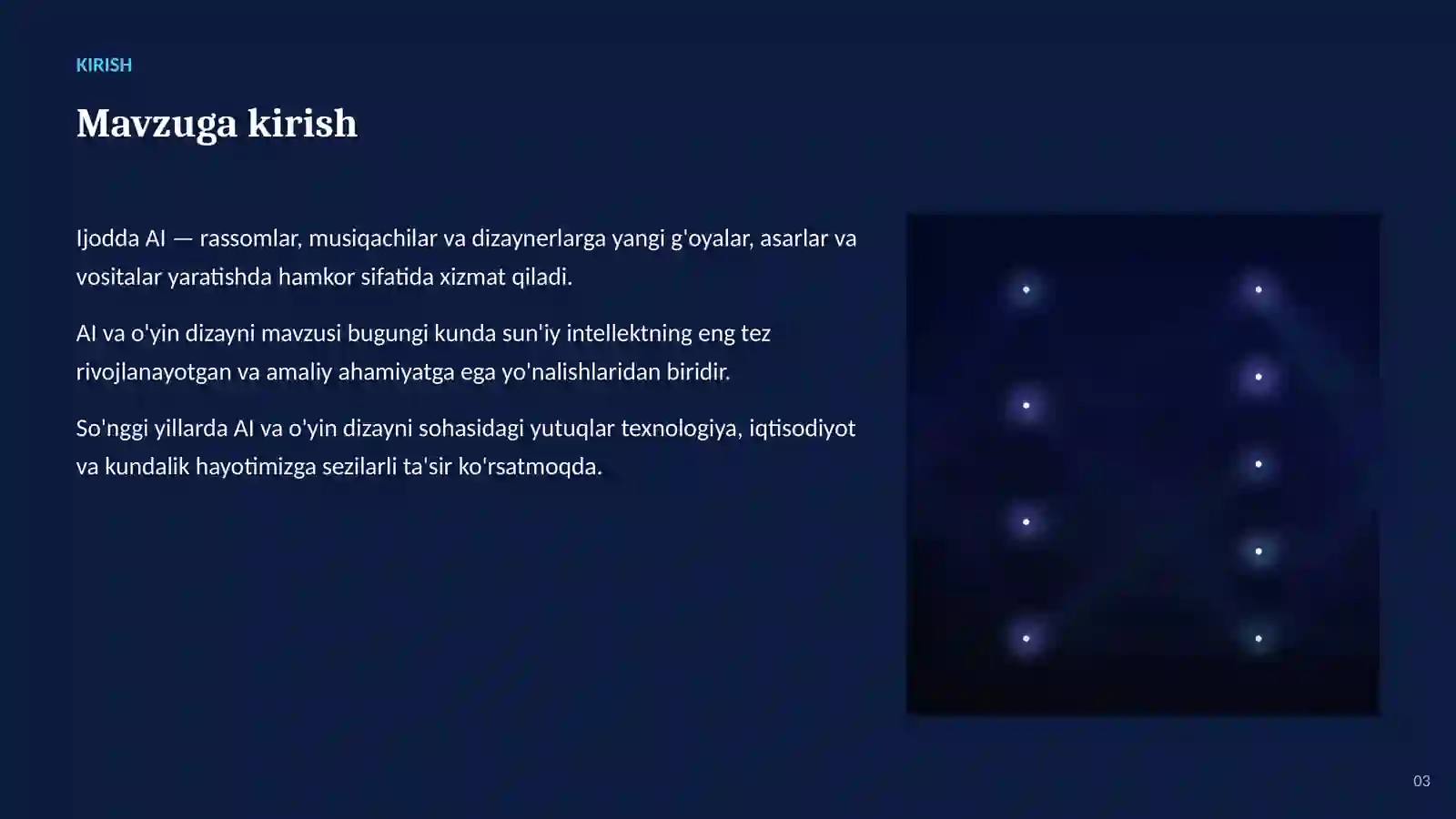 KIRISH

Mavzuga kirish

Ijodda AI — rassomlar, musiqachilar va dizaynerlarga yangi g'oyalar, asarlar va vositalar yaratishda hamkor sifatida xizmat qiladi.

AI va o'yin dizayni mavzusi bugungi kunda sun'iy intellektning eng tez rivojlanayotgan va amaliy ahamiyatga ega yo'nalishlaridan biridir.

So'nggi yillarda AI va o'yin dizayni sohasidagi yutuqlar texnologiya, iqtisodiyot va kundalik hayotimizga sezilarli ta'sir ko'rsatmoqda.

03